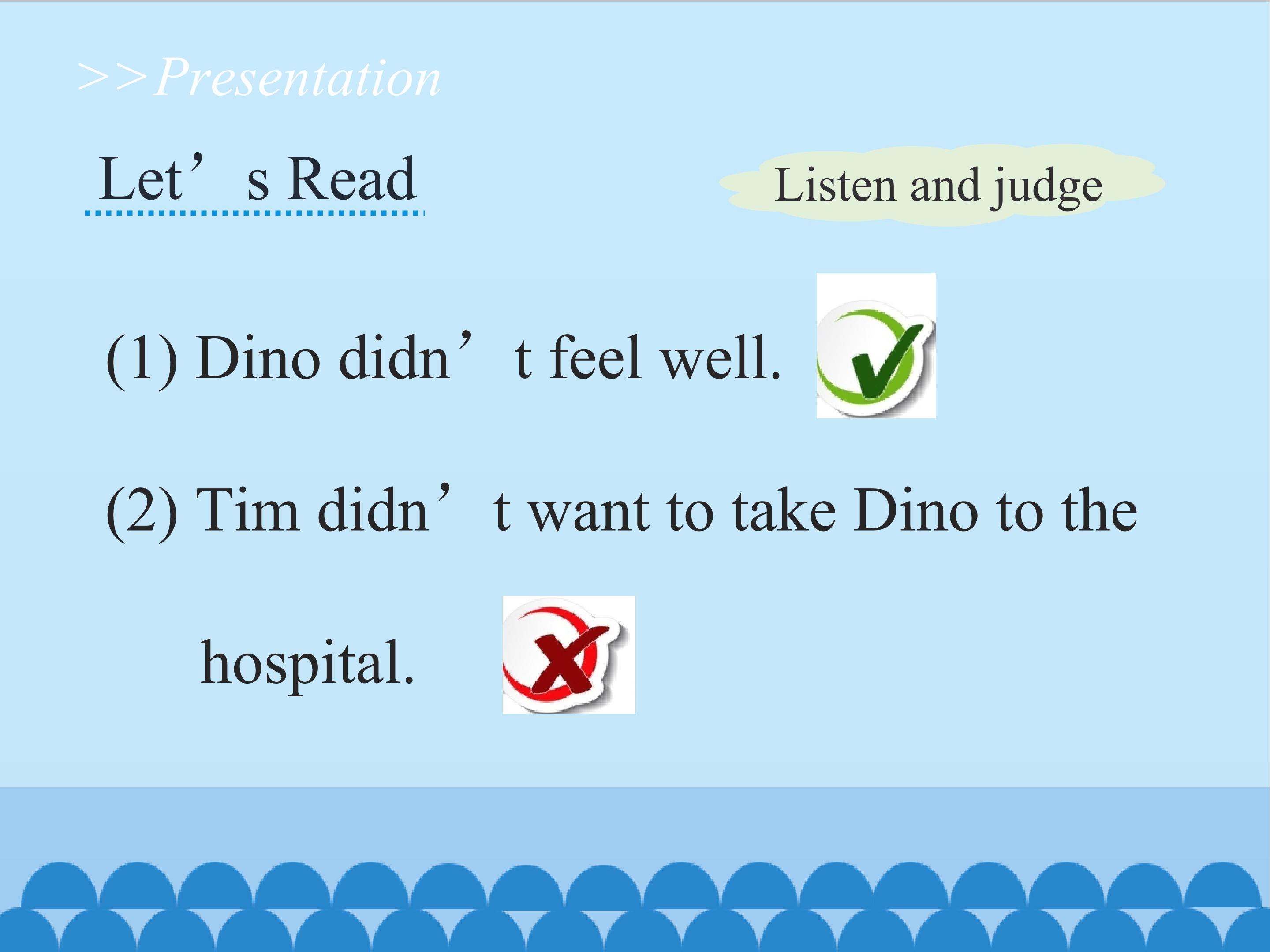 >>Presentation

Let’s Read

Listen and judge

(1) Dino didn’t feel well.

(2) Tim didn’t want to take Dino to the hospital.